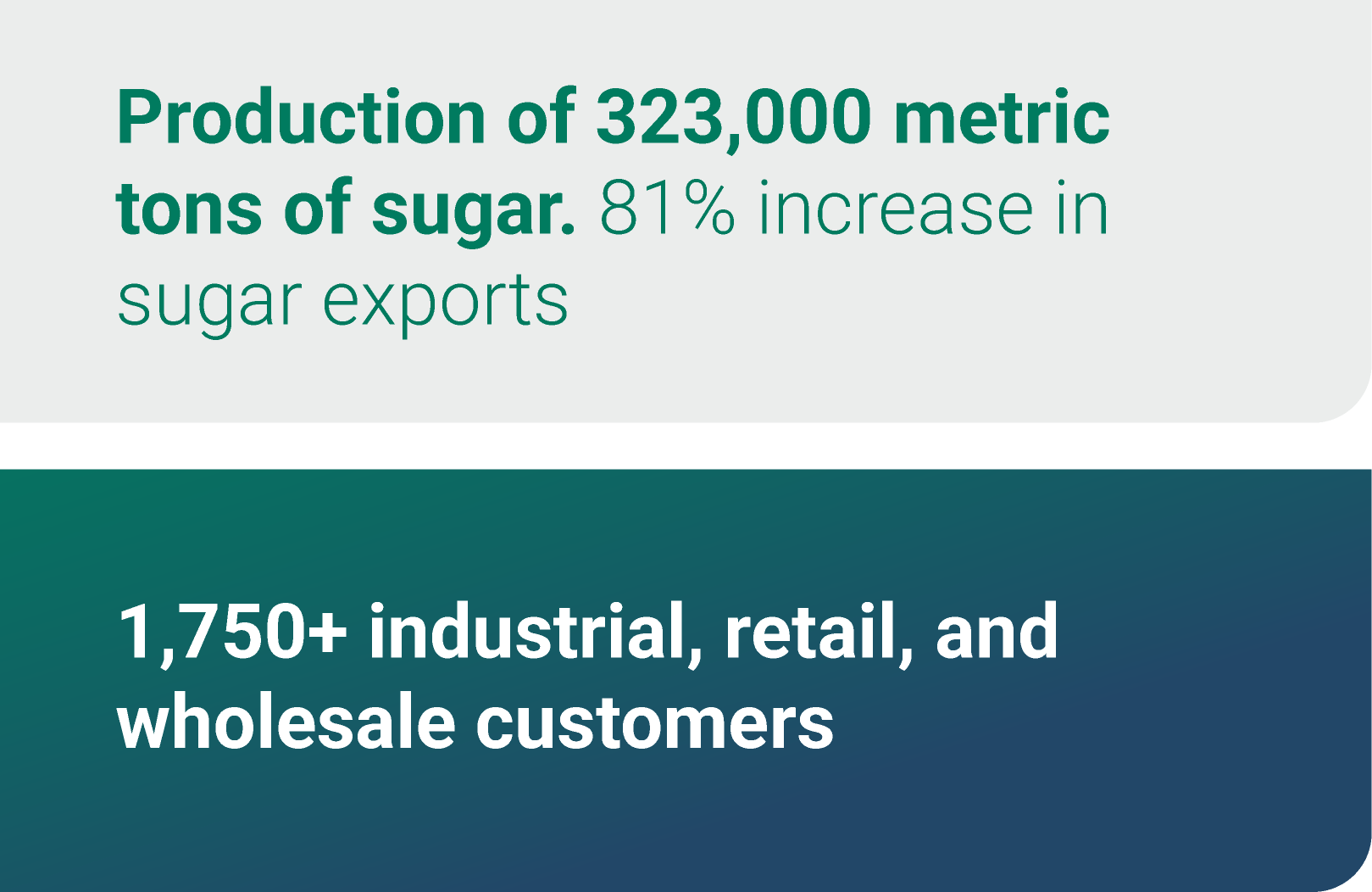 Production of 323,000 metric tons of sugar. 81% increase in sugar exports

1,750+ industrial, retail, and wholesale customers